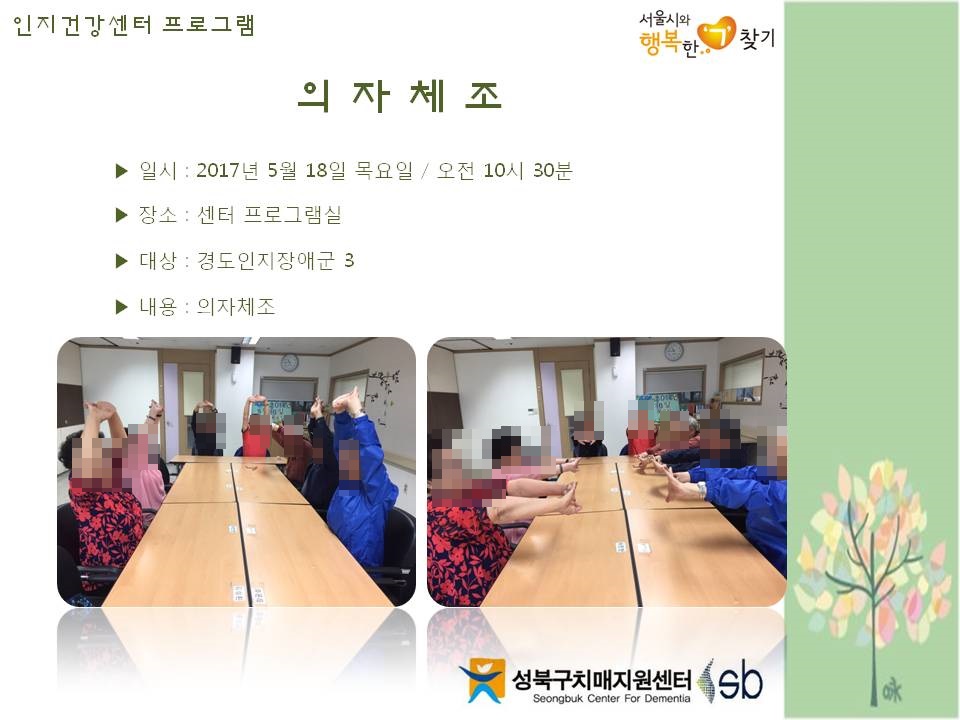 인지건강센터 프로그램

서울시와 행복한 기 찾기

의 자 체 조

▶ 일시 : 2017년 5월 18일 목요일 / 오전 10시 30분

▶ 장소 : 센터 프로그램실

▶ 대상 : 경도인지장애군 3

▶ 내용 : 의자체조

성북구치매지원센터 Seongbuk Center For Dementia sb